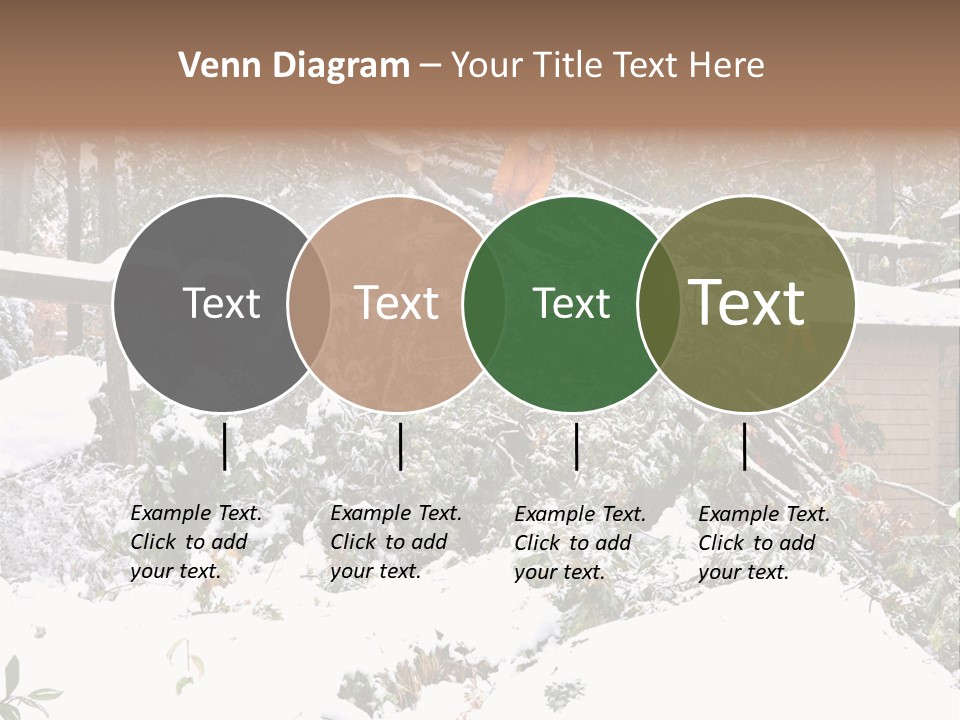 Venn Diagram – Your Title Text Here

Text

Text

Text

Text

Example Text. Click to add your text.

Example Text. Click to add your text.

Example Text. Click to add your text.

Example Text. Click to add your text.